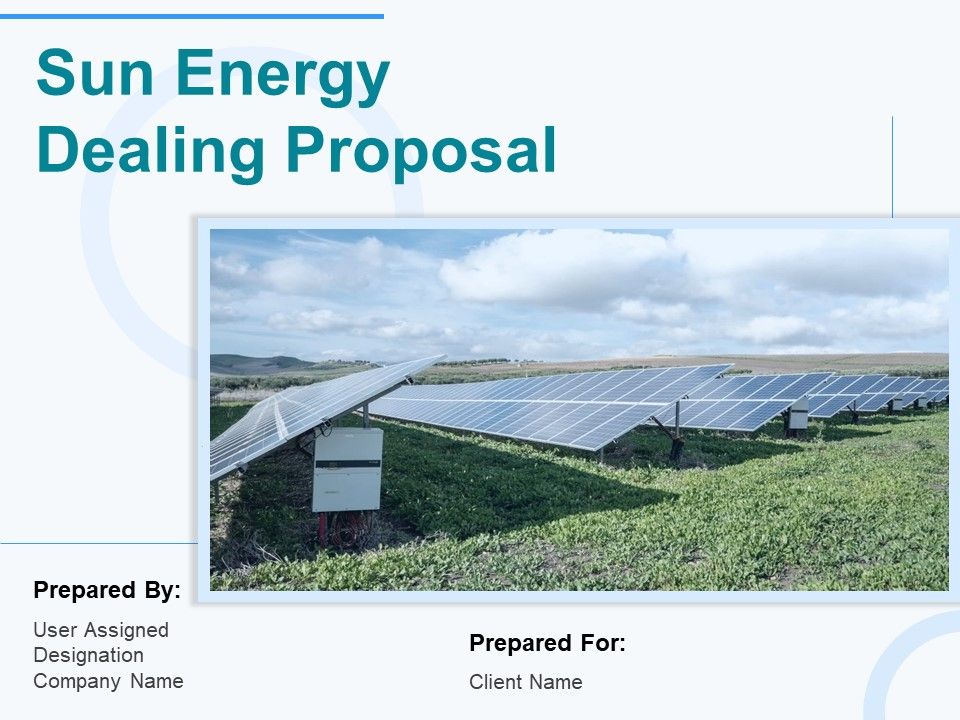 Sun Energy Dealing Proposal

Prepared By:

User Assigned
Designation
Company Name

Prepared For:

Client Name